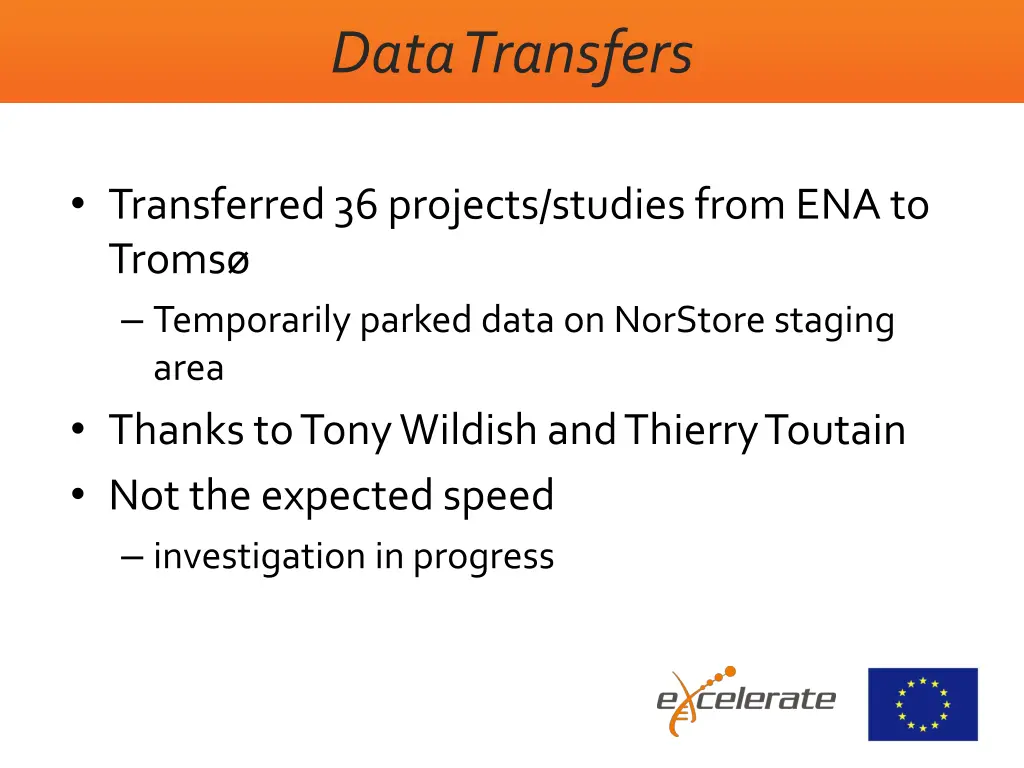 Data Transfers

• Transferred 36 projects/studies from ENA to Tromsø
  – Temporarily parked data on NorStore staging area
• Thanks to Tony Wildish and Thierry Toutain
• Not the expected speed
  – investigation in progress

excelerate